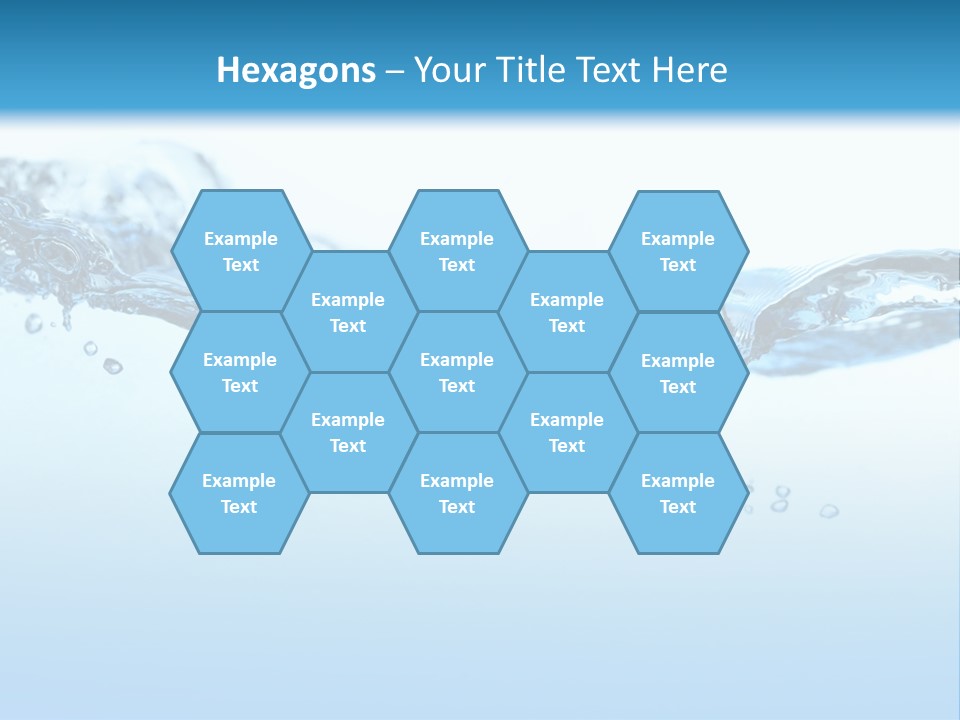 Hexagons – Your Title Text Here

Example Text

Example Text

Example Text

Example Text

Example Text

Example Text

Example Text

Example Text

Example Text

Example Text

Example Text

Example Text

Example Text